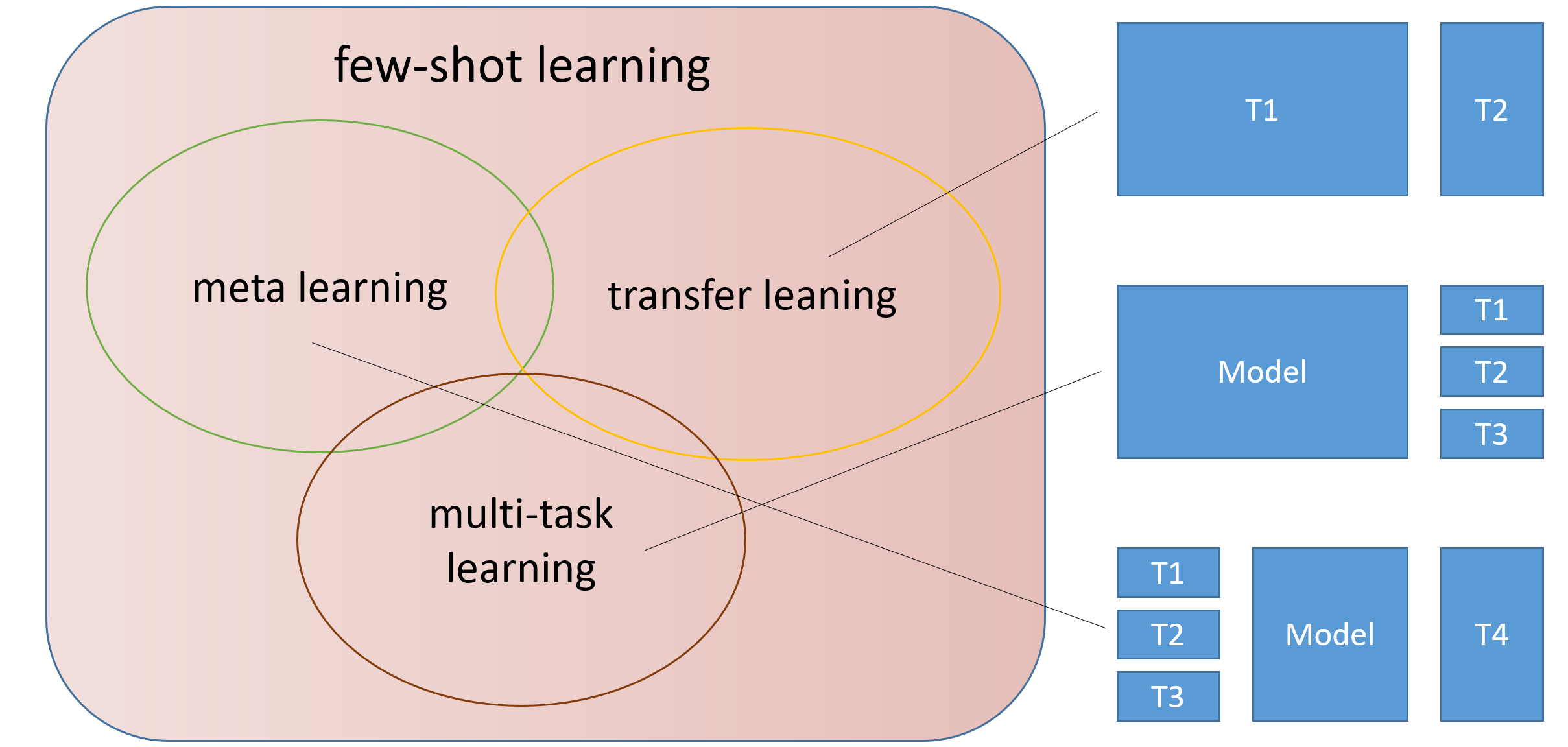 few-shot learning

meta learning

transfer leaning

multi-task learning

T1

T2

Model

T1

T2

T3

T1

T2

T3

Model

T4